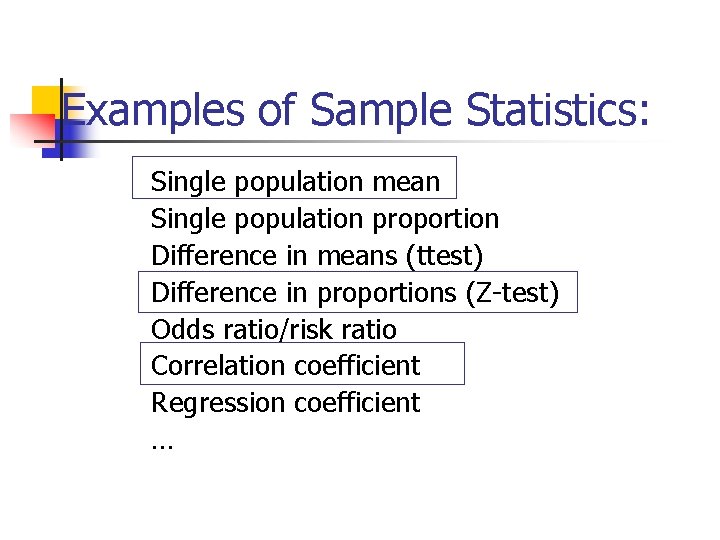 Examples of Sample Statistics:

Single population mean
Single population proportion
Difference in means (ttest)
Difference in proportions (Z-test)
Odds ratio/risk ratio
Correlation coefficient
Regression coefficient
…